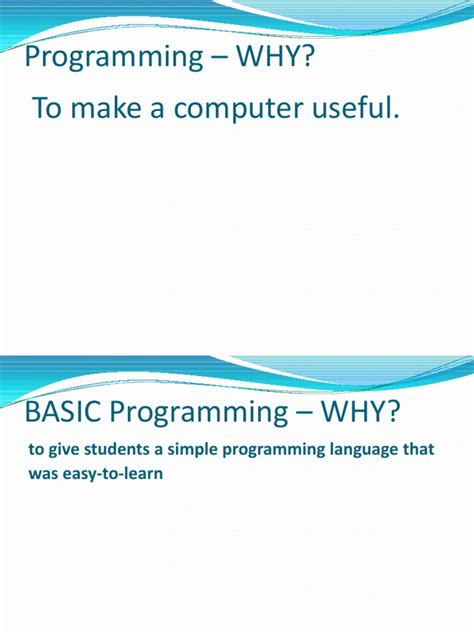 Programming – WHY?

To make a computer useful.

BASIC Programming – WHY?

to give students a simple programming language that was easy-to-learn